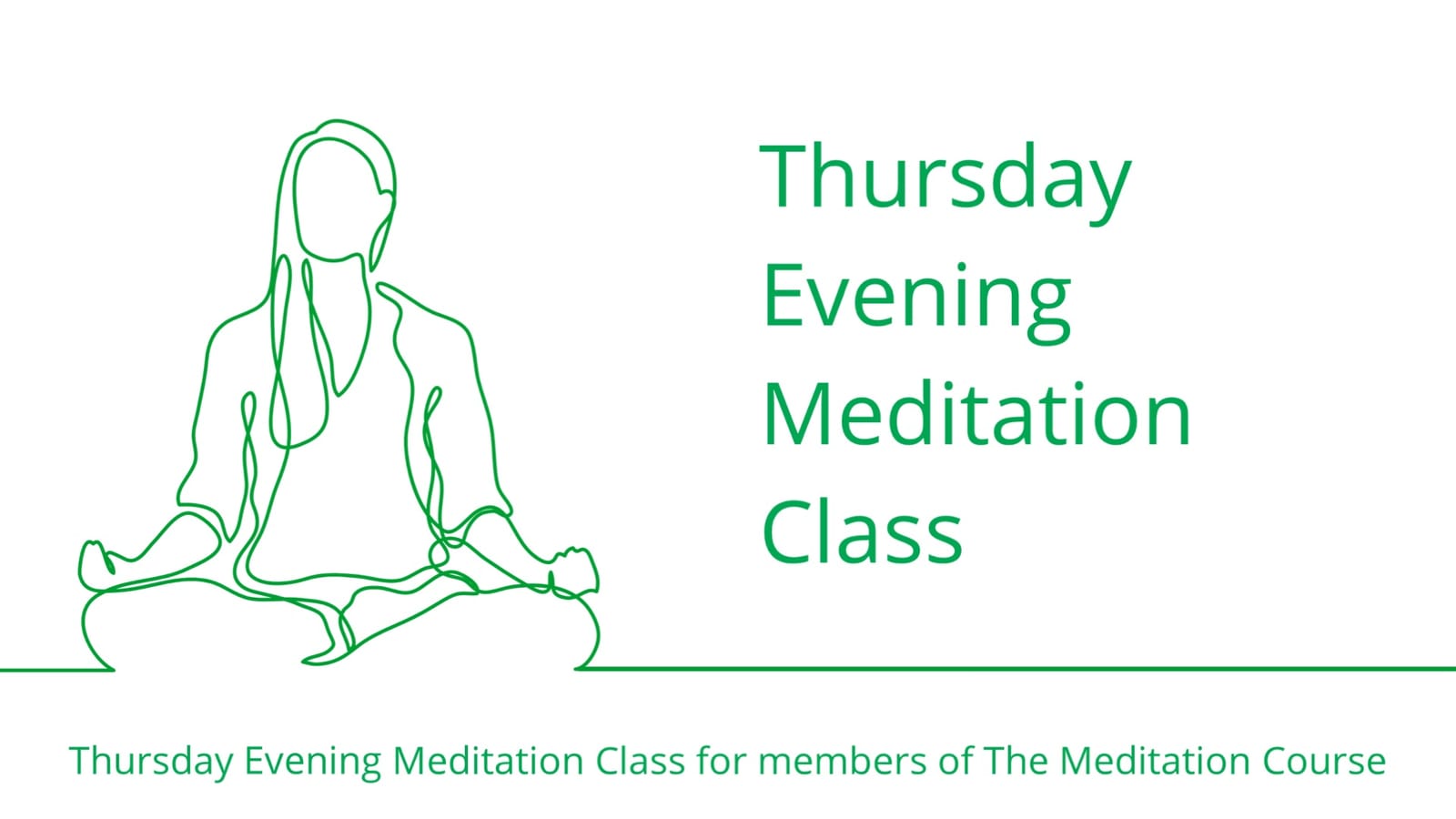 Thursday
Evening
Meditation
Class

Thursday Evening Meditation Class for members of The Meditation Course